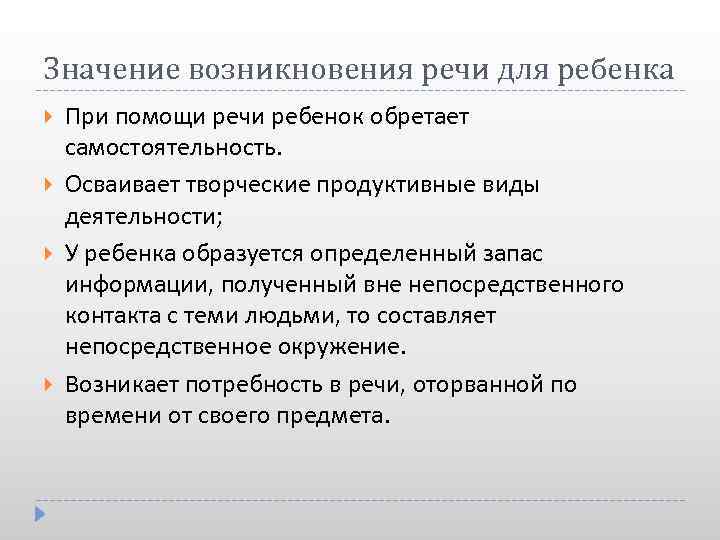 Значение возникновения речи для ребенка

При помощи речи ребенок обретает самостоятельность.

Осваивает творческие продуктивные виды деятельности;

У ребенка образуется определенный запас информации, полученный вне непосредственного контакта с теми людьми, то составляет непосредственное окружение.

Возникает потребность в речи, оторванной по времени от своего предмета.